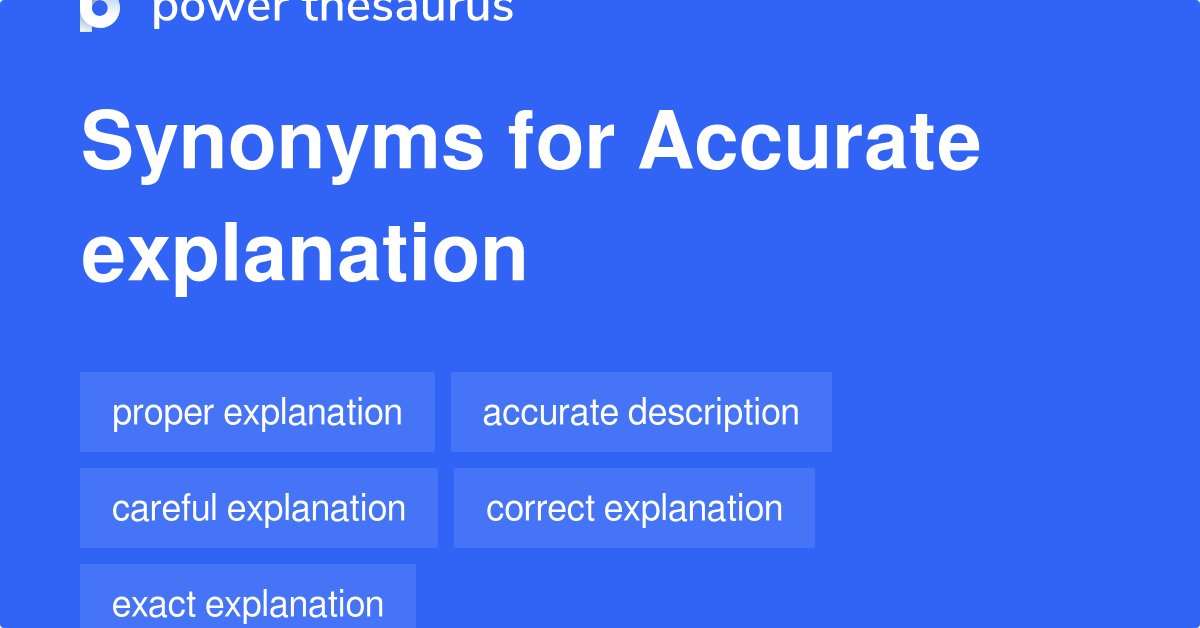 power thesaurus

Synonyms for Accurate explanation

proper explanation

accurate description

careful explanation

correct explanation

exact explanation